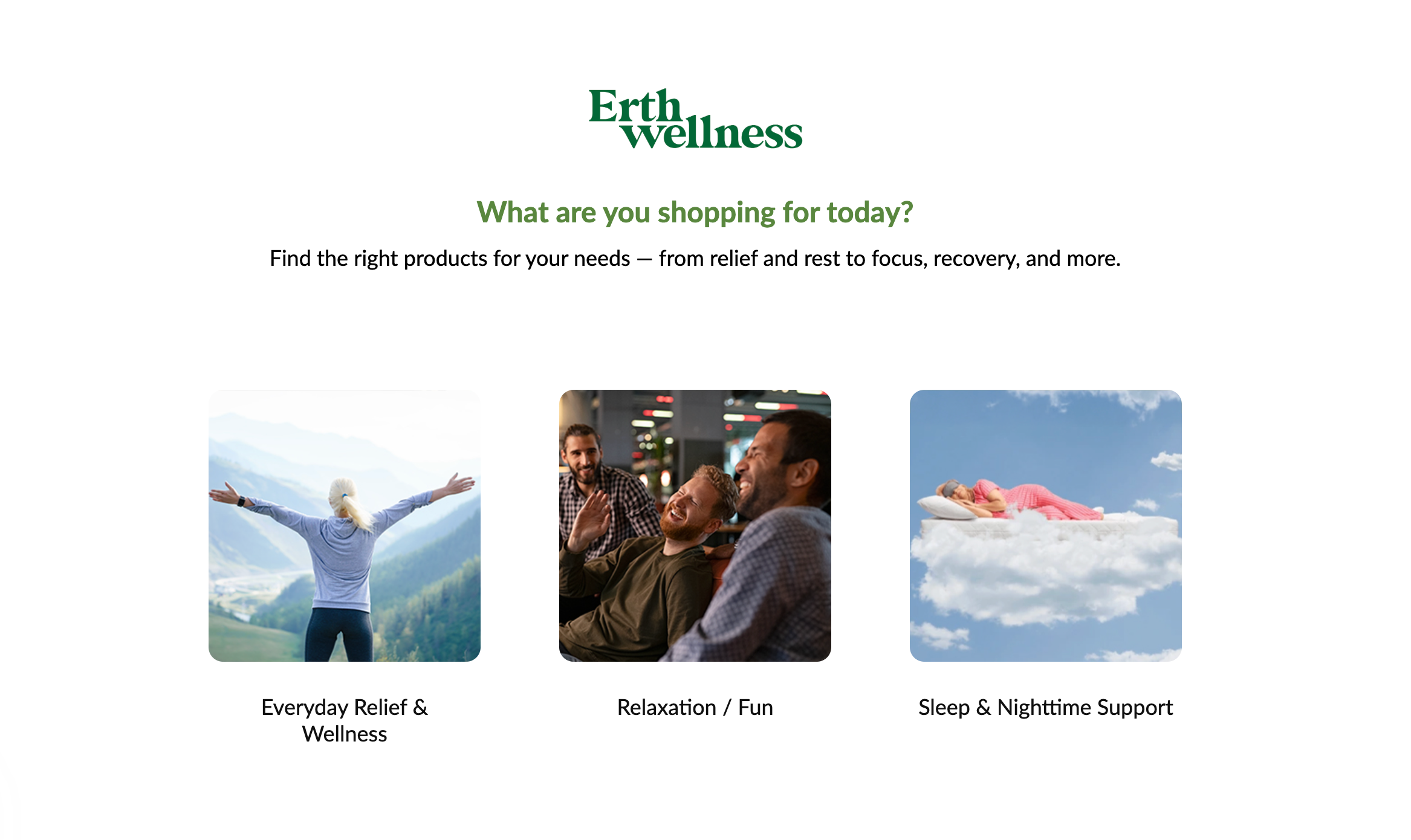 Erth wellness

What are you shopping for today?

Find the right products for your needs — from relief and rest to focus, recovery, and more.

Everyday Relief & Wellness

Relaxation / Fun

Sleep & Nighttime Support